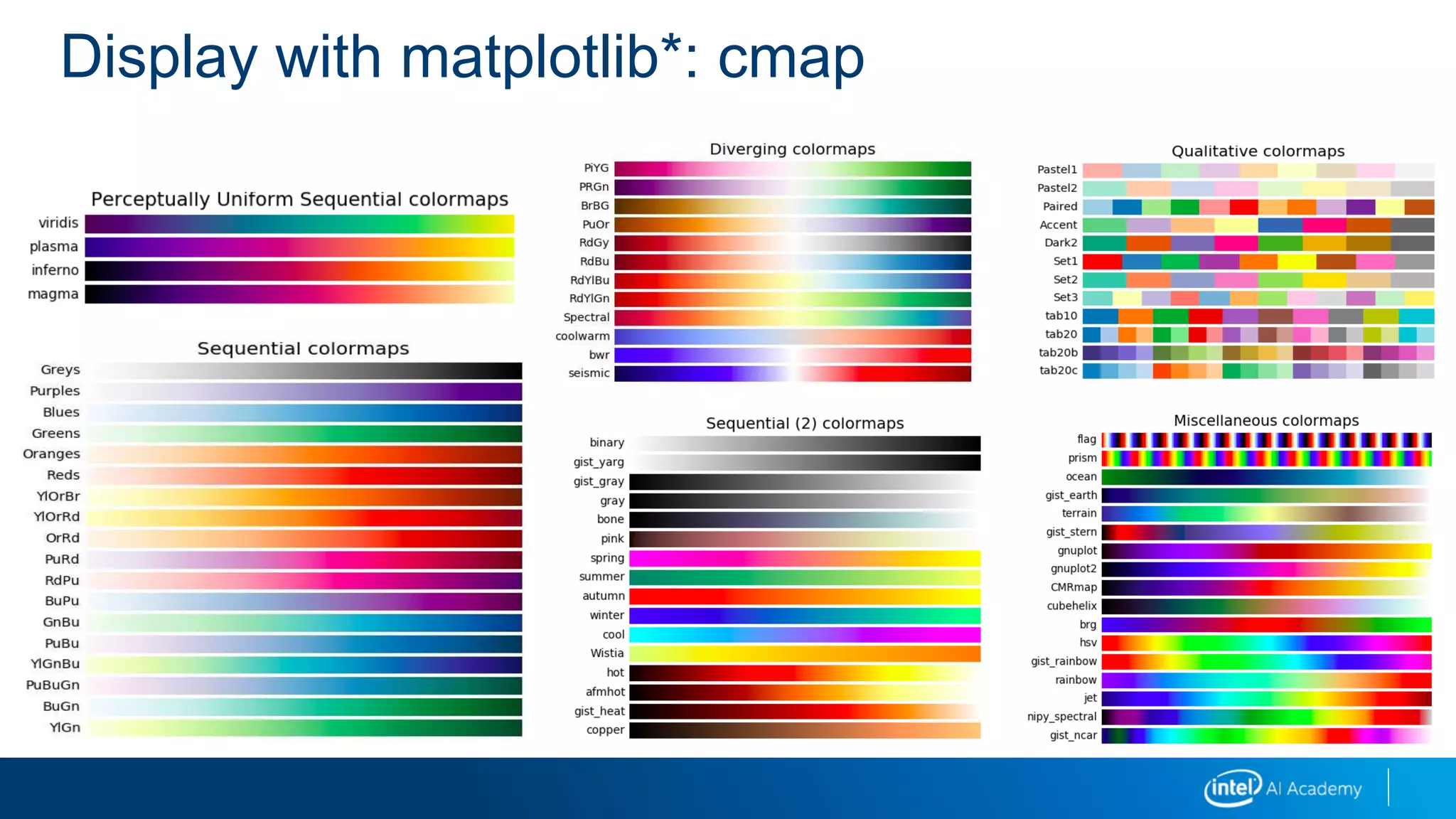 Display with matplotlib*: cmap

Perceptually Uniform Sequential colormaps

viridis
plasma
inferno
magma

Sequential colormaps

Greys
Purples
Blues
Greens
Oranges
Reds
YlOrBr
YlOrRd
OrRd
PuRd
RdPu
BuPu
GnBu
PuBu
YlGnBu
PuBuGn
BuGn
YlGn

Diverging colormaps

PiYG
PRGn
BrBG
PuOr
RdGy
RdBu
RdYlBu
RdYlGn
Spectral
coolwarm
bwr
seismic

Sequential (2) colormaps

binary
gist_yarg
gist_gray
gray
bone
pink
spring
summer
autumn
winter
cool
Wistia
hot
afmhot
gist_heat
copper

Qualitative colormaps

Pastel1
Pastel2
Paired
Accent
Dark2
Set1
Set2
Set3
tab10
tab20
tab20b
tab20c

Miscellaneous colormaps

flag
prism
ocean
gist_earth
terrain
gist_stern
gnuplot
gnuplot2
CMRmap
cubehelix
brg
hsv
gist_rainbow
rainbow
jet
nipy_spectral
gist_ncar

intel AI Academy